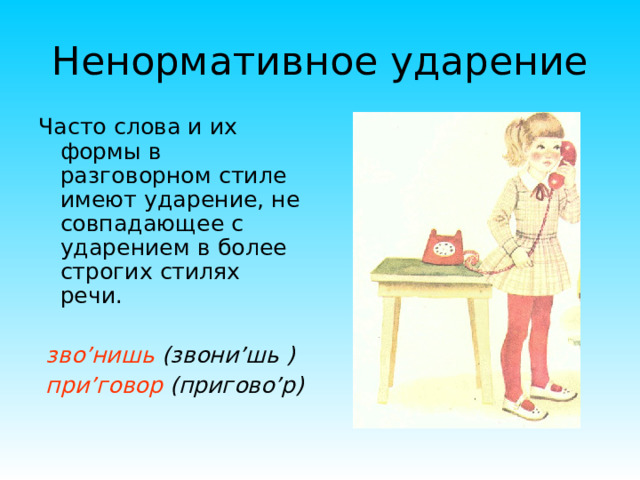 Ненормативное ударение

Часто слова и их формы в разговорном стиле имеют ударение, не совпадающее с ударением в более строгих стилях речи.

зво’нишь (звони’шь )
при’говор (пригово’р)